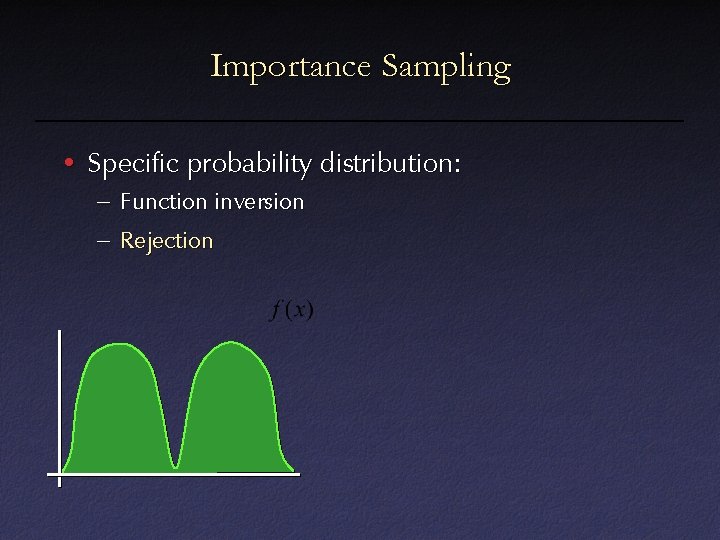 Importance Sampling

• Specific probability distribution:
  – Function inversion
  – Rejection

$f(x)$